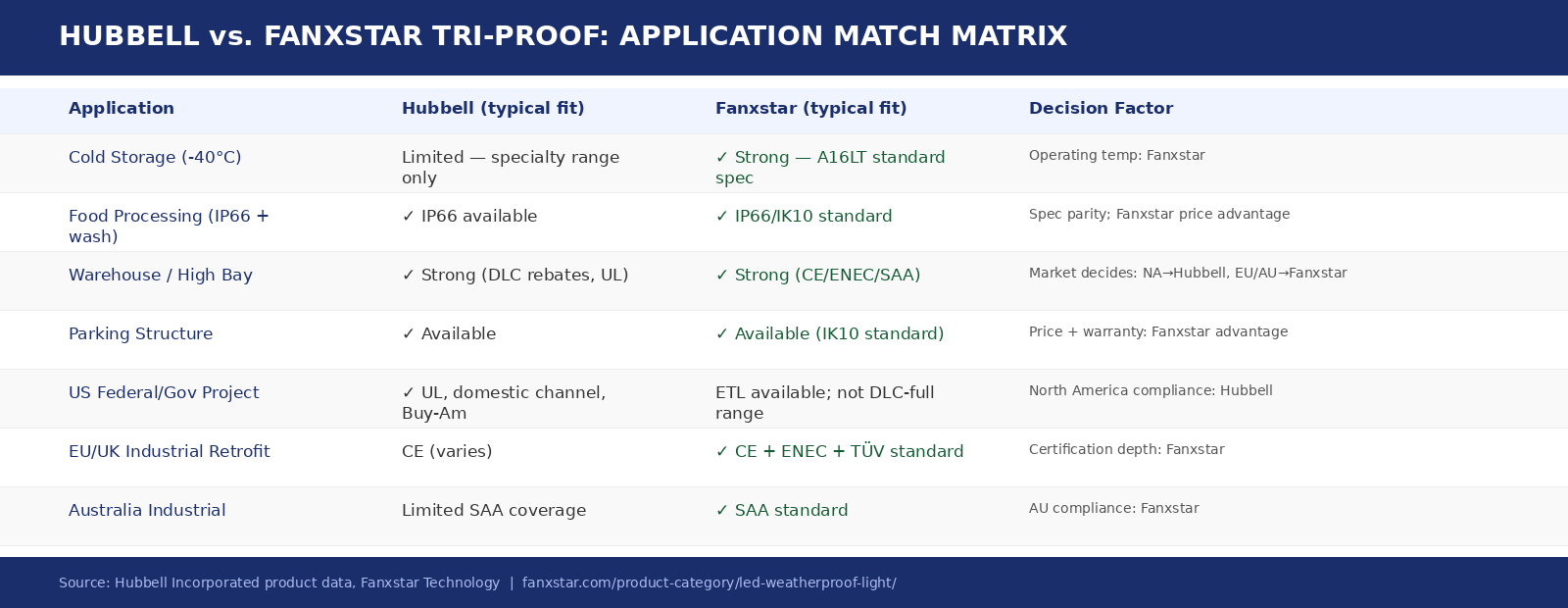 HUBBELL vs. FANXSTAR TRI-PROOF: APPLICATION MATCH MATRIX

| Application | Hubbell (typical fit) | Fanxstar (typical fit) | Decision Factor |
|---|---|---|---|
| Cold Storage (-40°C) | Limited — specialty range only | ✓ Strong — A16LT standard spec | Operating temp: Fanxstar |
| Food Processing (IP66 + wash) | ✓ IP66 available | ✓ IP66/IK10 standard | Spec parity: Fanxstar price advantage |
| Warehouse / High Bay | ✓ Strong (DLC rebates, UL) | ✓ Strong (CE/ENEC/SAA) | Market decides: NA→Hubbell, EU/AU→Fanxstar |
| Parking Structure | ✓ Available | ✓ Available (IK10 standard) | Price + warranty: Fanxstar advantage |
| US Federal/Gov Project | ✓ UL, domestic channel, Buy-Am | ETL available; not DLC-full range | North America compliance: Hubbell |
| EU/UK Industrial Retrofit | CE (varies) | ✓ CE + ENEC + TÜV standard | Certification depth: Fanxstar |
| Australia Industrial | Limited SAA coverage | ✓ SAA standard | AU compliance: Fanxstar |

Source: Hubbell Incorporated product data, Fanxstar Technology | fanxstar.com/product-category/led-weatherproof-light/